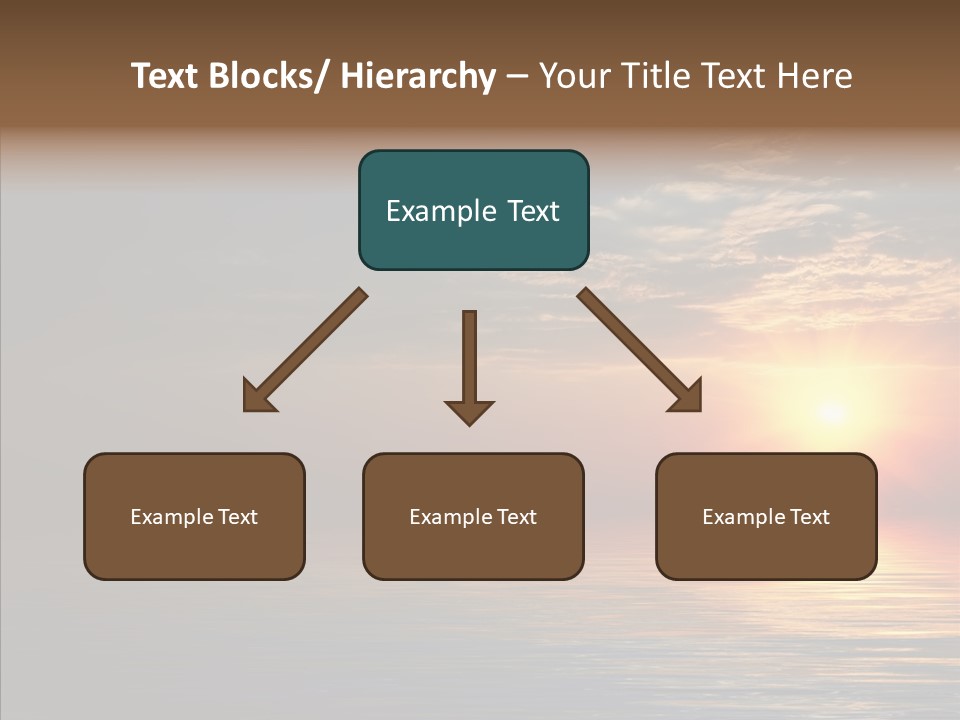 Text Blocks/ Hierarchy – Your Title Text Here

Example Text

Example Text

Example Text

Example Text